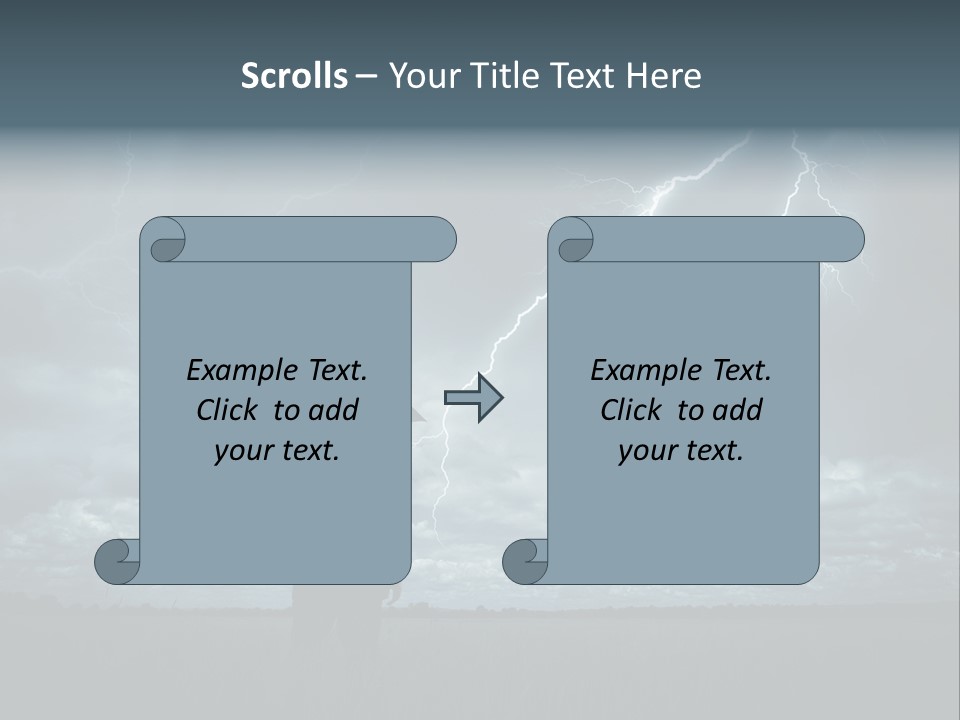 Scrolls – Your Title Text Here

Example Text.
Click to add
your text.

Example Text.
Click to add
your text.